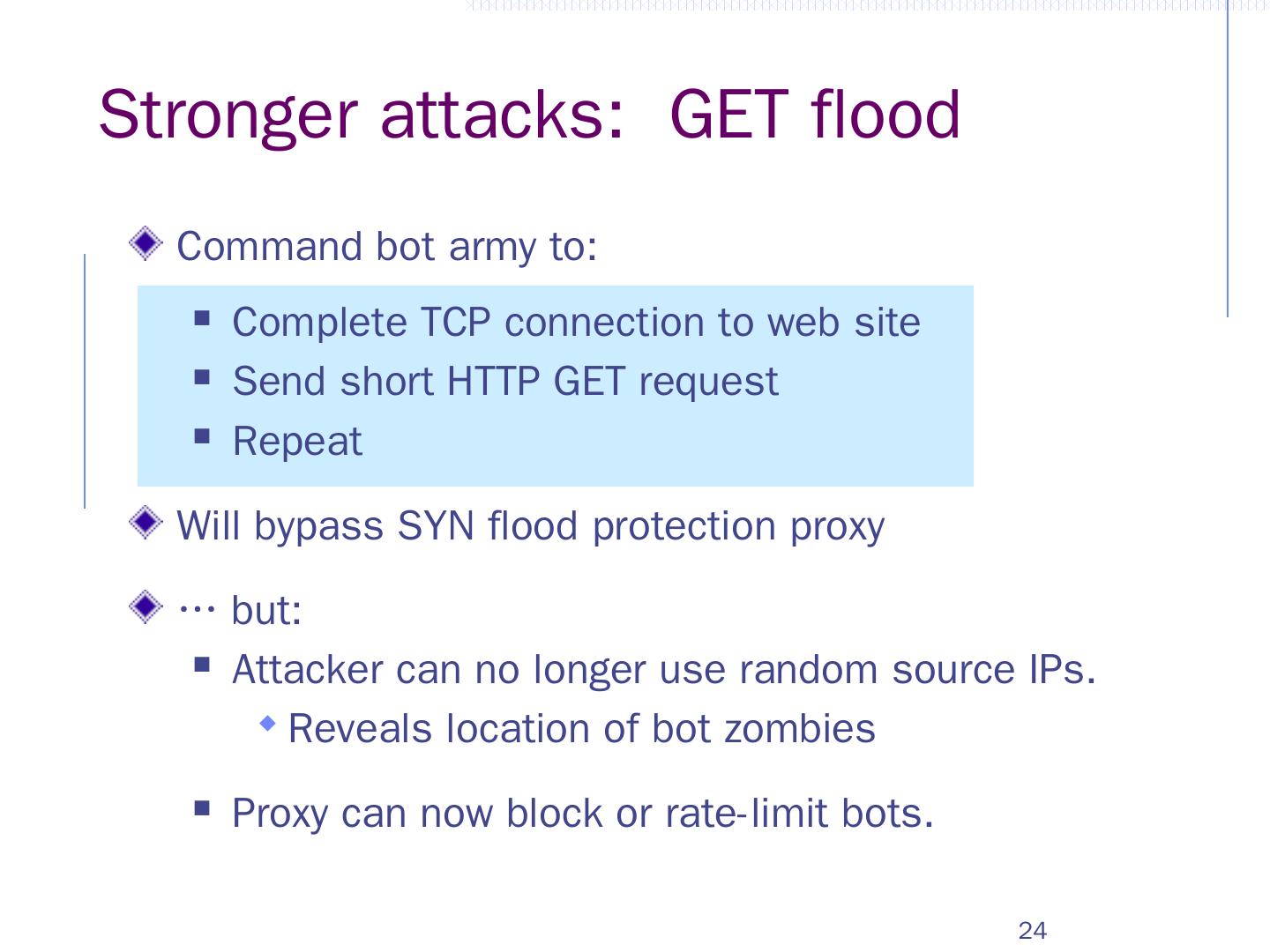 Stronger attacks: GET flood

Command bot army to:

Complete TCP connection to web site

Send short HTTP GET request

Repeat

Will bypass SYN flood protection proxy

… but:

Attacker can no longer use random source IPs.

Reveals location of bot zombies

Proxy can now block or rate-limit bots.

24